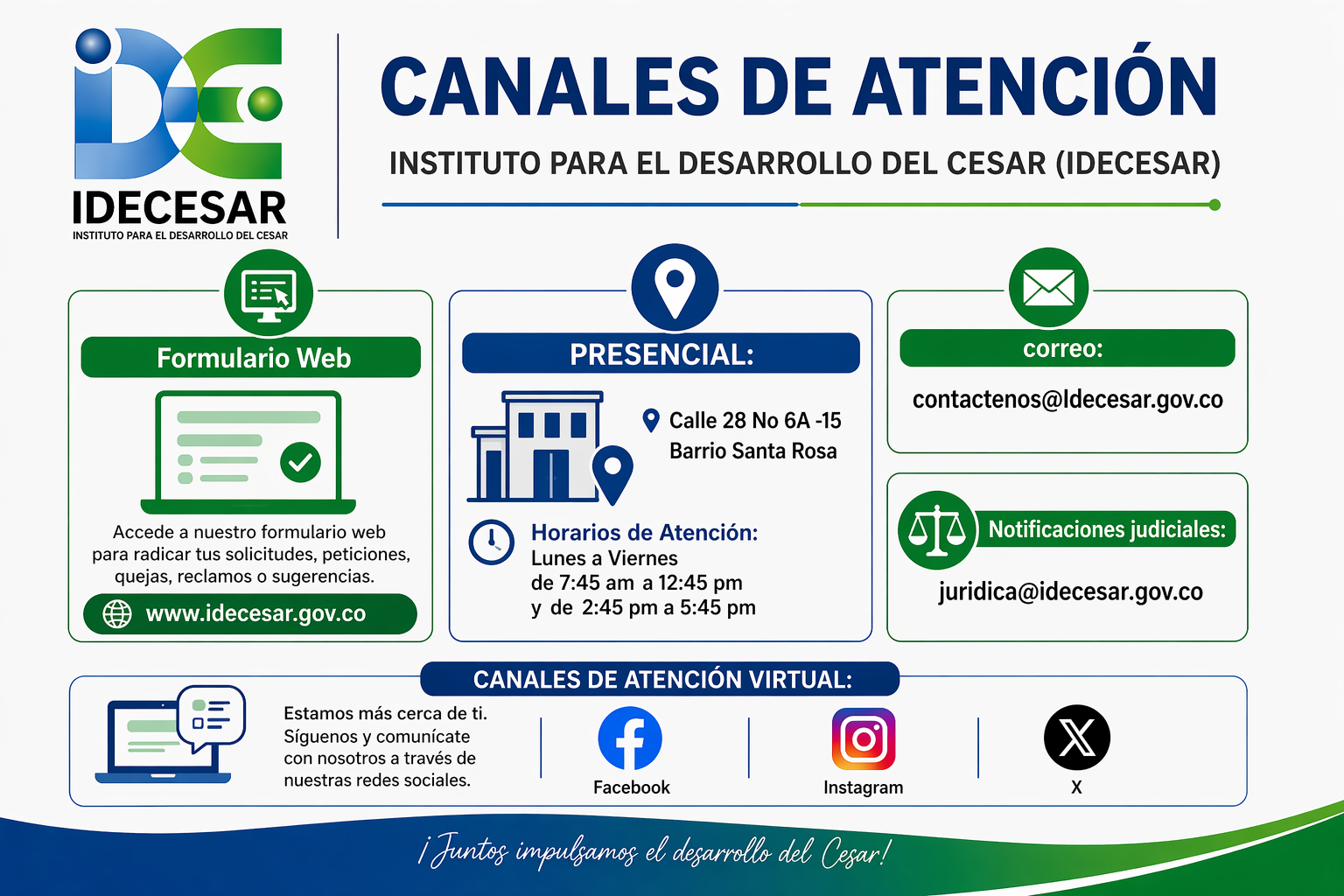 IDECESAR
INSTITUTO PARA EL DESARROLLO DEL CESAR

CANALES DE ATENCIÓN

INSTITUTO PARA EL DESARROLLO DEL CESAR (IDECESAR)

Formulario Web

Accede a nuestro formulario web para radicar tus solicitudes, peticiones, quejas, reclamos o sugerencias.

www.idecesar.gov.co

PRESENCIAL:

Calle 28 No 6A -15
Barrio Santa Rosa

Horarios de Atención:
Lunes a Viernes
de 7:45 am a 12:45 pm
y de 2:45 pm a 5:45 pm

correo:

contactenos@Idecesar.gov.co

Notificaciones judiciales:

juridica@idecesar.gov.co

CANALES DE ATENCIÓN VIRTUAL:

Estamos más cerca de ti. Síguenos y comunícate con nosotros a través de nuestras redes sociales.

Facebook

Instagram

X

¡Juntos impulsamos el desarrollo del Cesar!